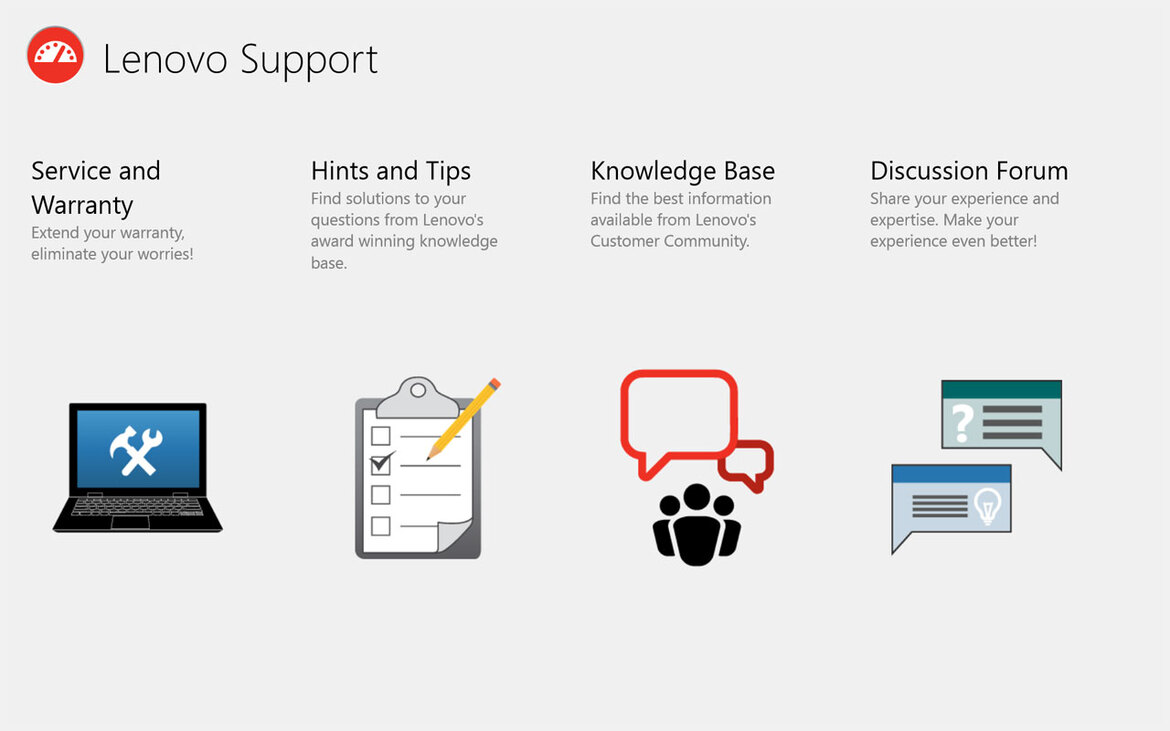 Lenovo Support

Service and Warranty
Extend your warranty, eliminate your worries!

Hints and Tips
Find solutions to your questions from Lenovo's award winning knowledge base.

Knowledge Base
Find the best information available from Lenovo's Customer Community.

Discussion Forum
Share your experience and expertise. Make your experience even better!

?